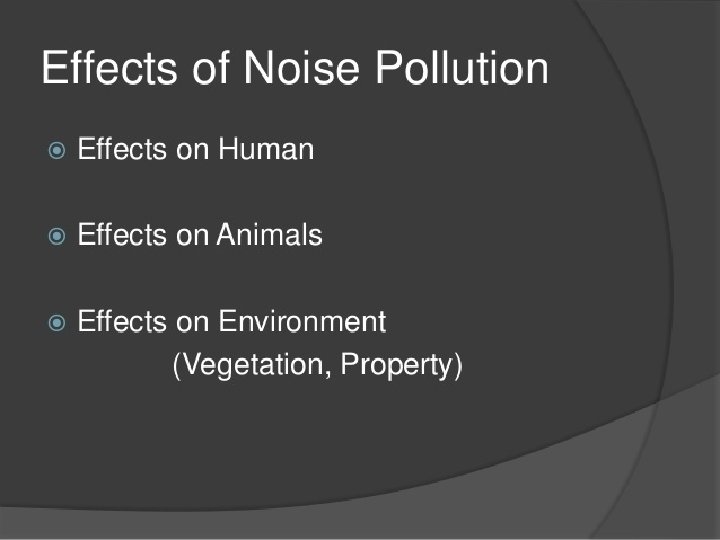 Effects of Noise Pollution

Effects on Human

Effects on Animals

Effects on Environment
(Vegetation, Property)